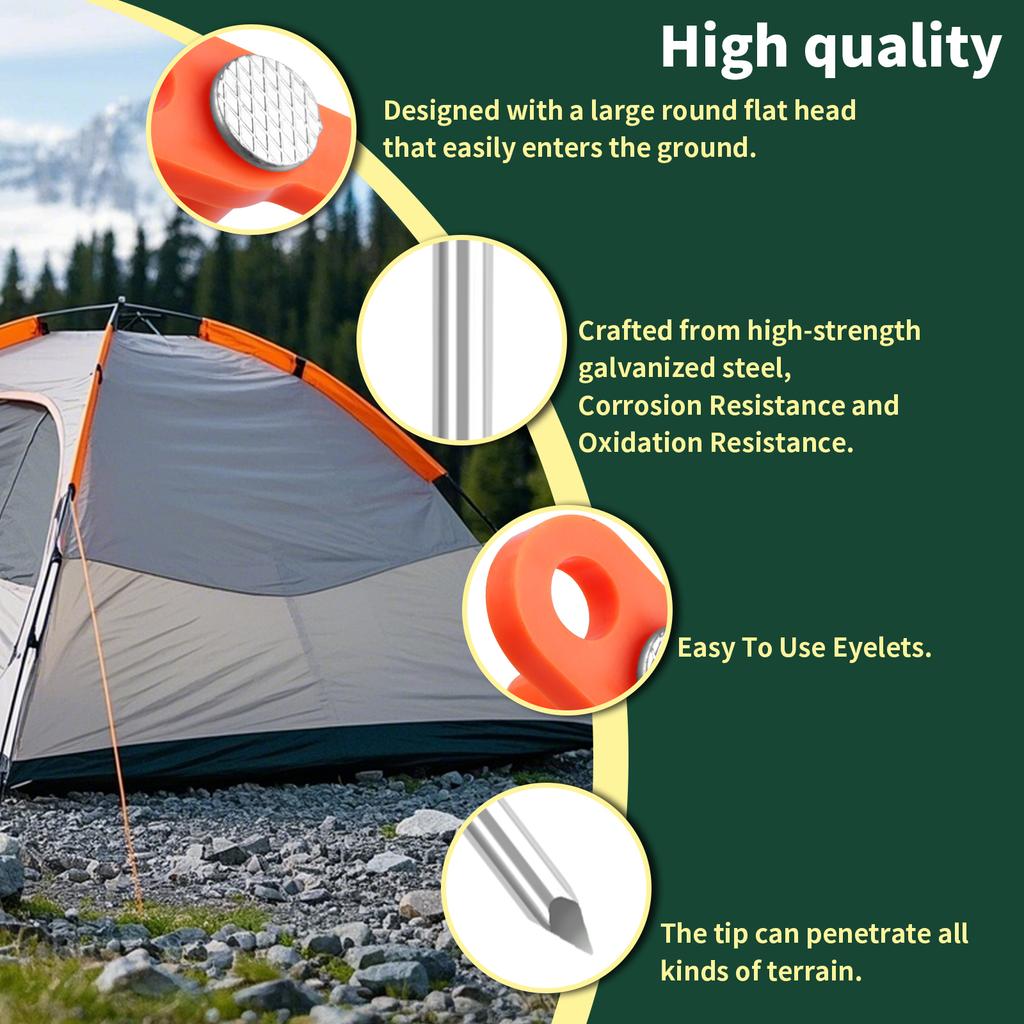 High quality

Designed with a large round flat head that easily enters the ground.

Crafted from high-strength galvanized steel, Corrosion Resistance and Oxidation Resistance.

Easy To Use Eyelets.

The tip can penetrate all kinds of terrain.